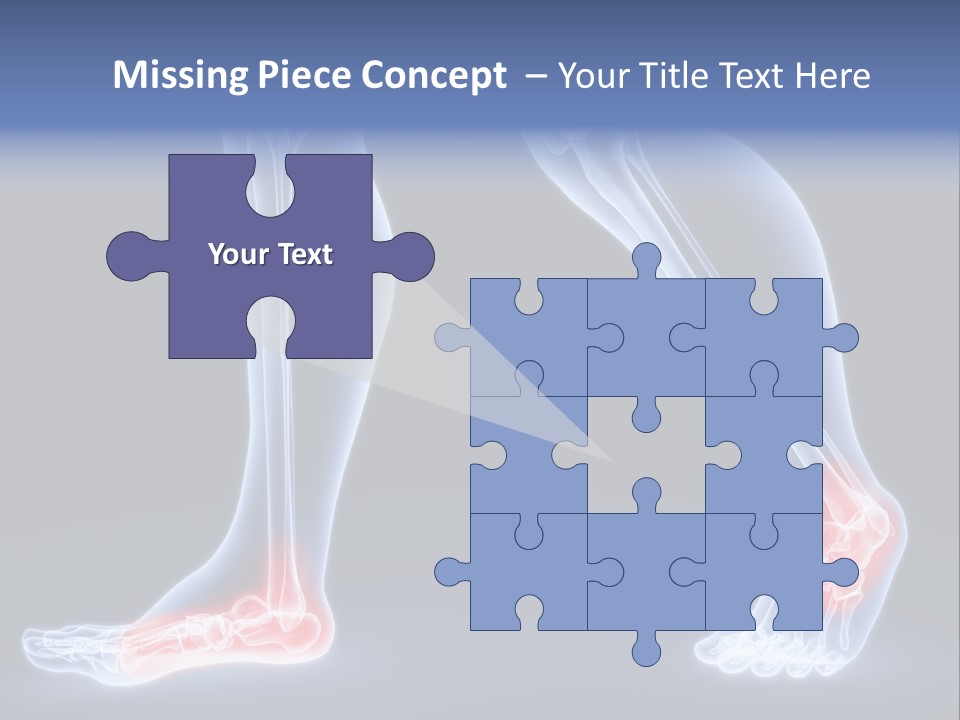 Missing Piece Concept – Your Title Text Here

Your Text